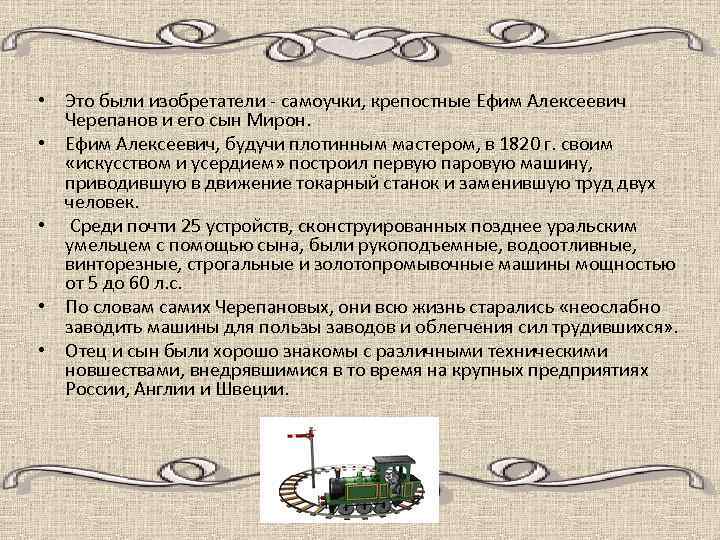 • Это были изобретатели - самоучки, крепостные Ефим Алексеевич Черепанов и его сын Мирон.

• Ефим Алексеевич, будучи плотинным мастером, в 1820 г. своим «искусством и усердием» построил первую паровую машину, приводившую в движение токарный станок и заменившую труд двух человек.

• Среди почти 25 устройств, сконструированных позднее уральским умельцем с помощью сына, были рукоподъемные, водоотливные, винторезные, строгальные и золотопромывочные машины мощностью от 5 до 60 л.с.

• По словам самих Черепановых, они всю жизнь старались «неослабно заводить машины для пользы заводов и облегчения сил трудившихся».

• Отец и сын были хорошо знакомы с различными техническими новшествами, внедрявшимися в то время на крупных предприятиях России, Англии и Швеции.